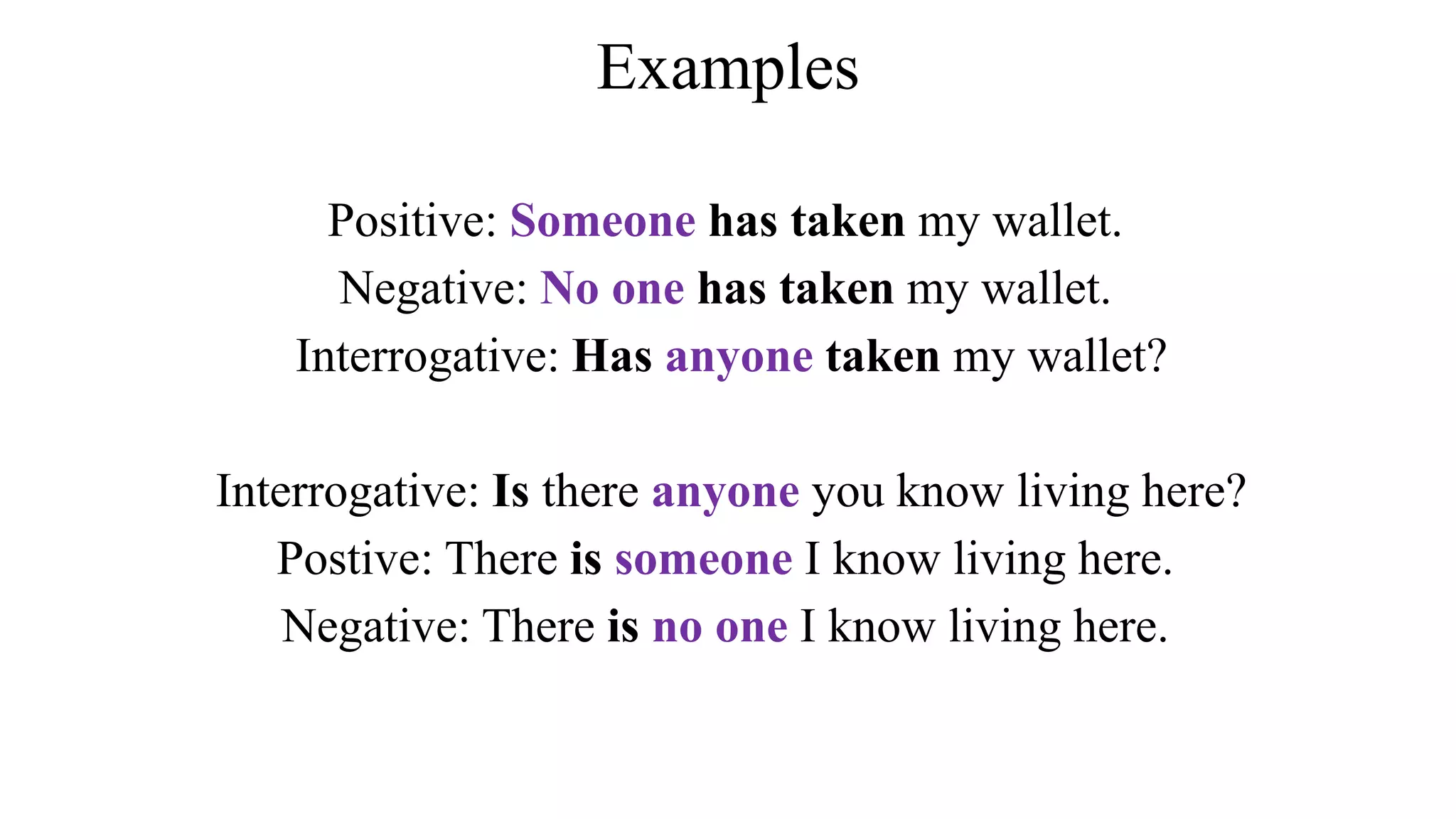 Examples

Positive: Someone has taken my wallet.
Negative: No one has taken my wallet.
Interrogative: Has anyone taken my wallet?

Interrogative: Is there anyone you know living here?
Postive: There is someone I know living here.
Negative: There is no one I know living here.